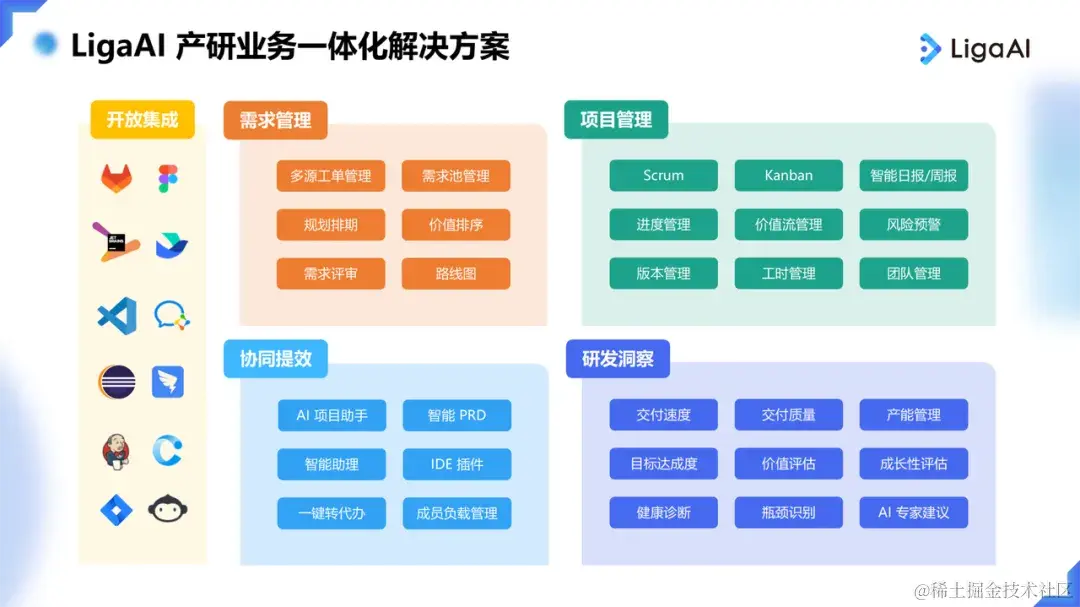 LigaAI 产研业务一体化解决方案

LigaAI

开放集成

JET BRAINS

需求管理

多源工单管理
需求池管理
规划排期
价值排序
需求评审
路线图

项目管理

Scrum
Kanban
智能日报/周报
进度管理
价值流管理
风险预警
版本管理
工时管理
团队管理

协同提效

AI 项目助手
智能 PRD
智能助理
IDE 插件
一键转代办
成员负载管理

研发洞察

交付速度
交付质量
产能管理
目标达成度
价值评估
成长性评估
健康诊断
瓶颈识别
AI 专家建议

@稀土掘金技术社区